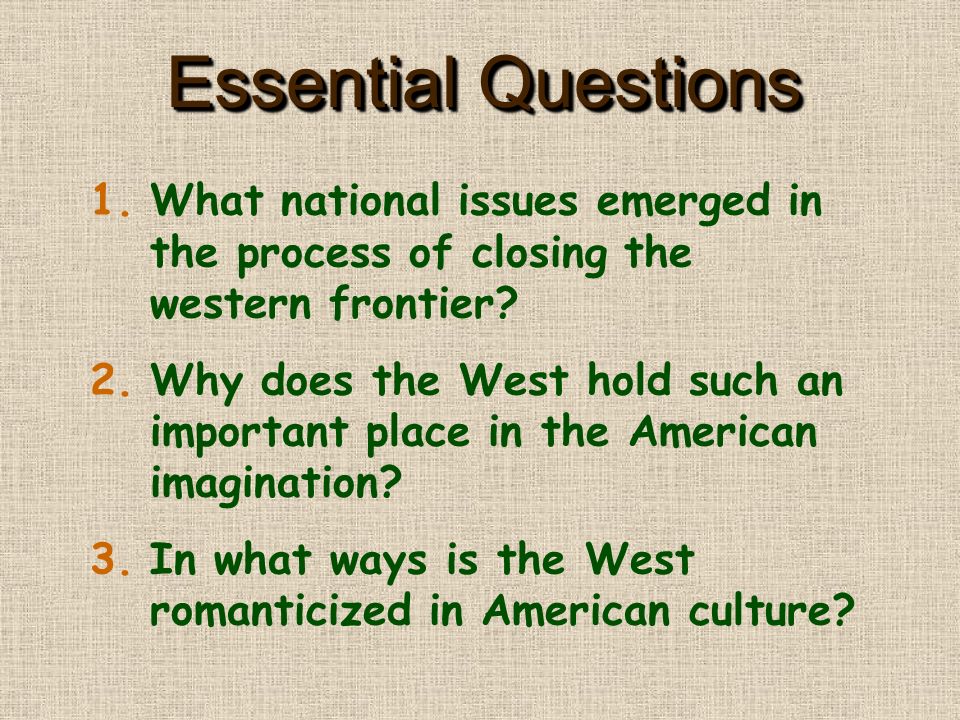 Essential Questions

1. What national issues emerged in the process of closing the western frontier?

2. Why does the West hold such an important place in the American imagination?

3. In what ways is the West romanticized in American culture?